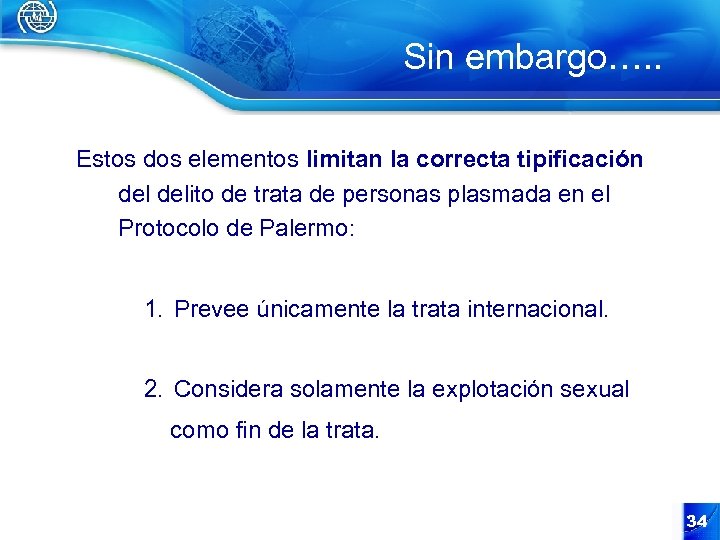 Sin embargo…..

Estos dos elementos limitan la correcta tipificación del delito de trata de personas plasmada en el Protocolo de Palermo:

1. Prevee únicamente la trata internacional.

2. Considera solamente la explotación sexual como fin de la trata.

34